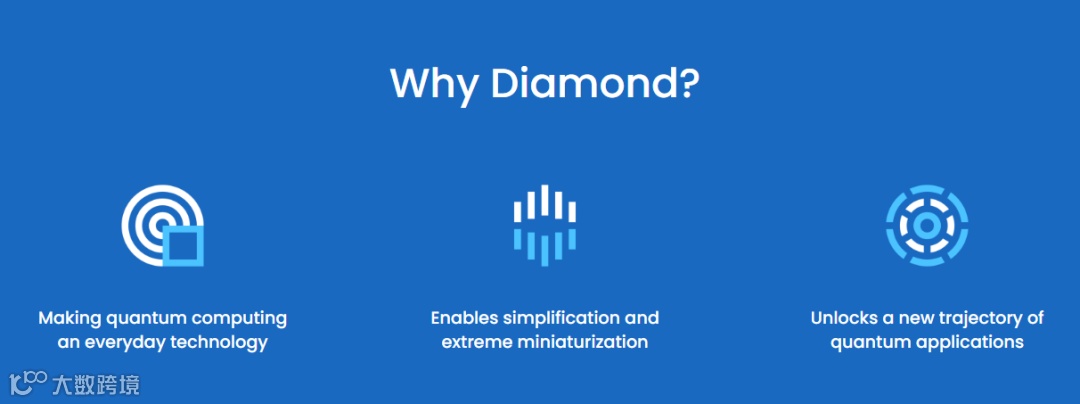 Why Diamond?

Making quantum computing an everyday technology

Enables simplification and extreme miniaturization

Unlocks a new trajectory of quantum applications

大数跨境